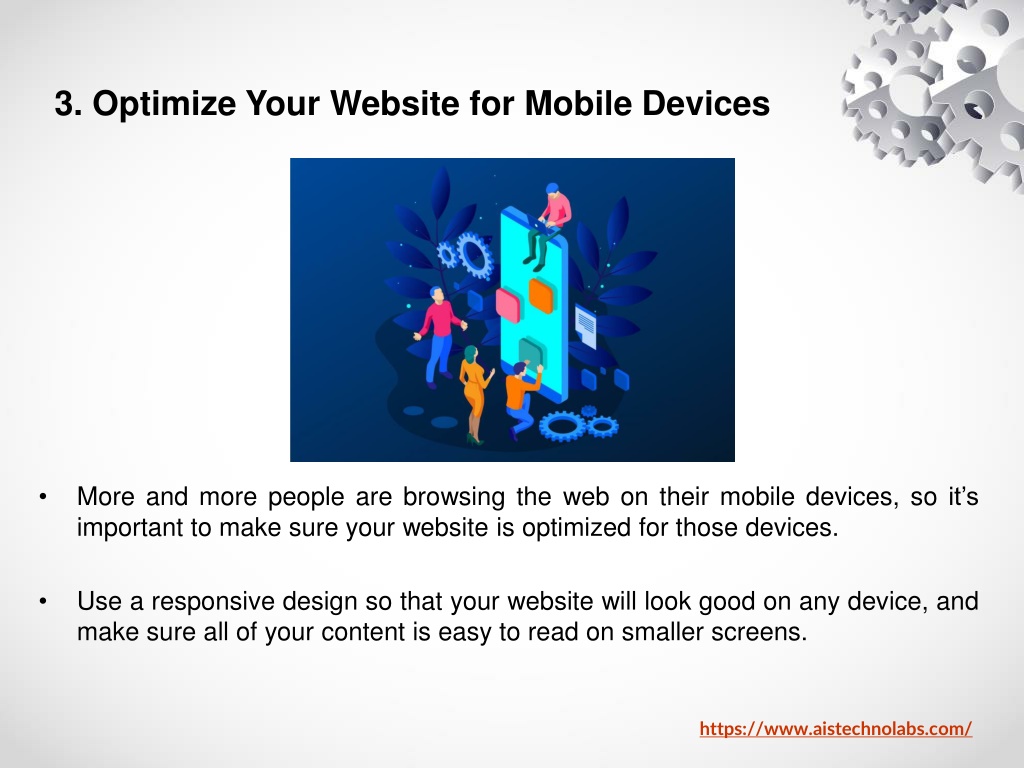 3. Optimize Your Website for Mobile Devices

• More and more people are browsing the web on their mobile devices, so it's important to make sure your website is optimized for those devices.

• Use a responsive design so that your website will look good on any device, and make sure all of your content is easy to read on smaller screens.

https://www.aistechnolabs.com/